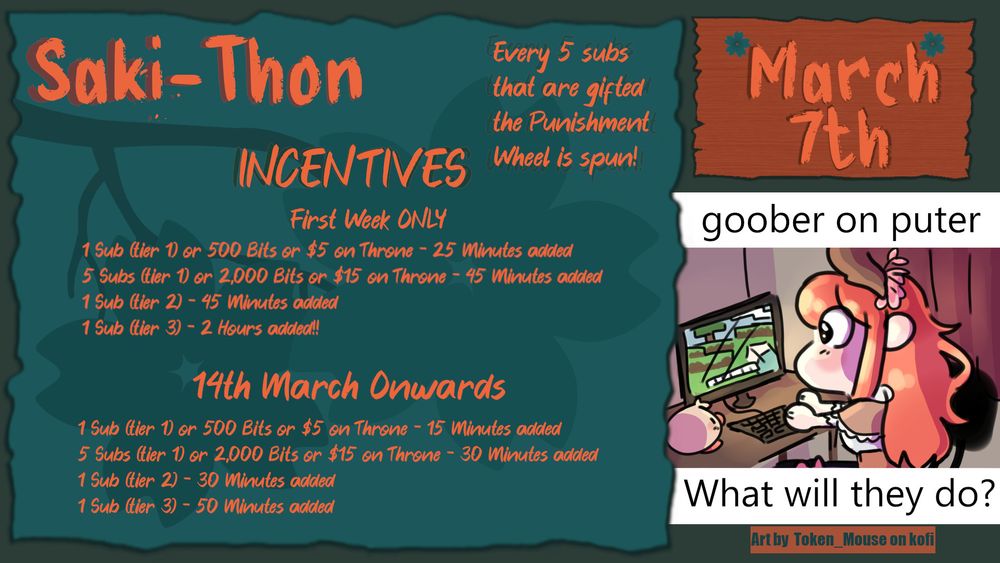 Saki-Thon

Every 5 subs that are gifted the Punishment Wheel is spun!

INCENTIVES

First Week ONLY

1 Sub (tier 1) or 500 Bits or $5 on Throne - 25 Minutes added
5 Subs (tier 1) or 2,000 Bits or $15 on Throne - 45 Minutes added
1 Sub (tier 2) - 45 Minutes added
1 Sub (tier 3) - 2 Hours added!!

14th March Onwards

1 Sub (tier 1) or 500 Bits or $5 on Throne - 15 Minutes added
5 Subs (tier 1) or 2,000 Bits or $15 on Throne - 30 Minutes added
1 Sub (tier 2) - 30 Minutes added
1 Sub (tier 3) - 50 Minutes added

March 7th

goober on puter

What will they do?

Art by Token_Mouse on kofi